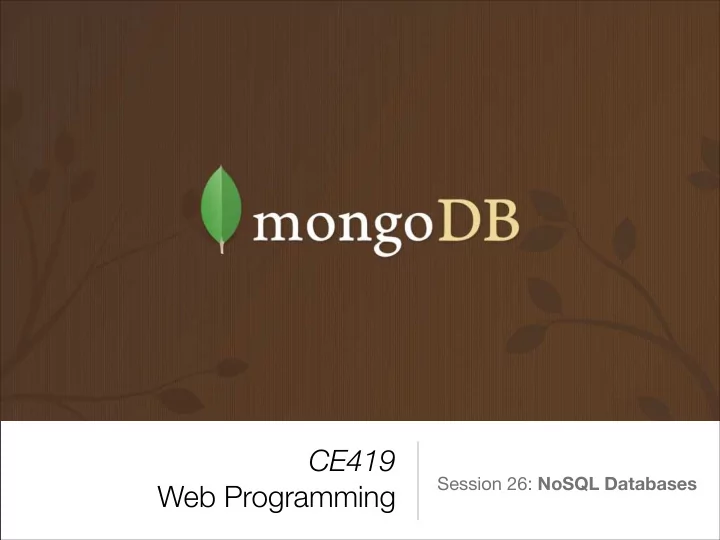 mongoDB

CE419
Web Programming

Session 26: NoSQL Databases